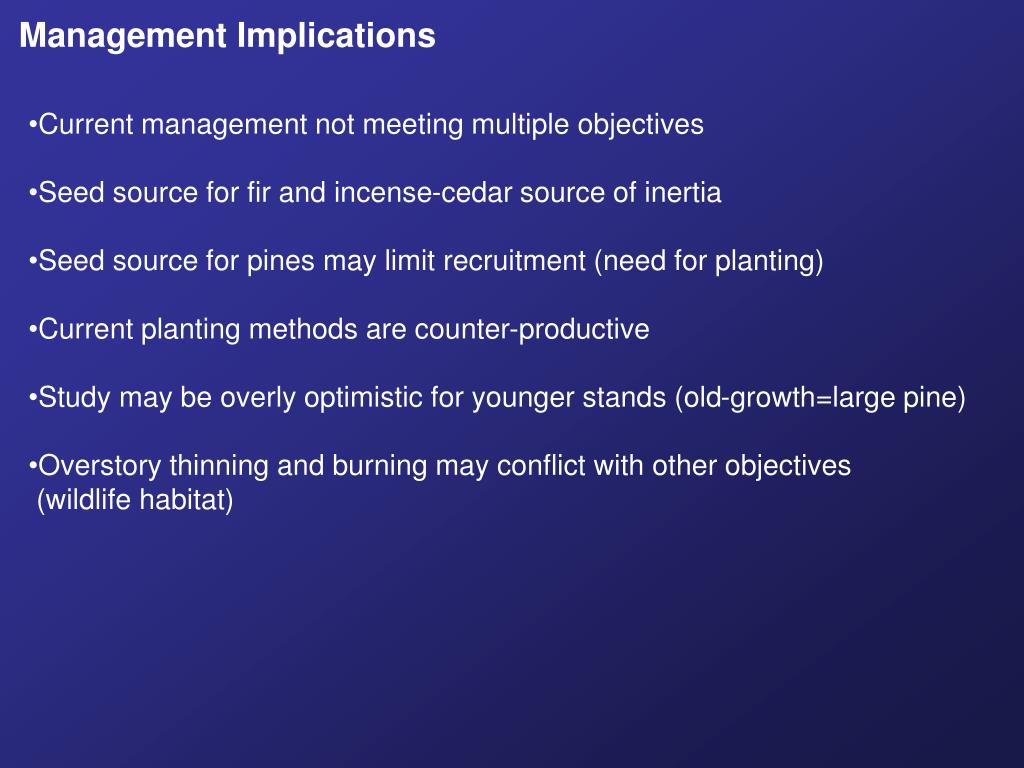 Management Implications

•Current management not meeting multiple objectives

•Seed source for fir and incense-cedar source of inertia

•Seed source for pines may limit recruitment (need for planting)

•Current planting methods are counter-productive

•Study may be overly optimistic for younger stands (old-growth=large pine)

•Overstory thinning and burning may conflict with other objectives (wildlife habitat)